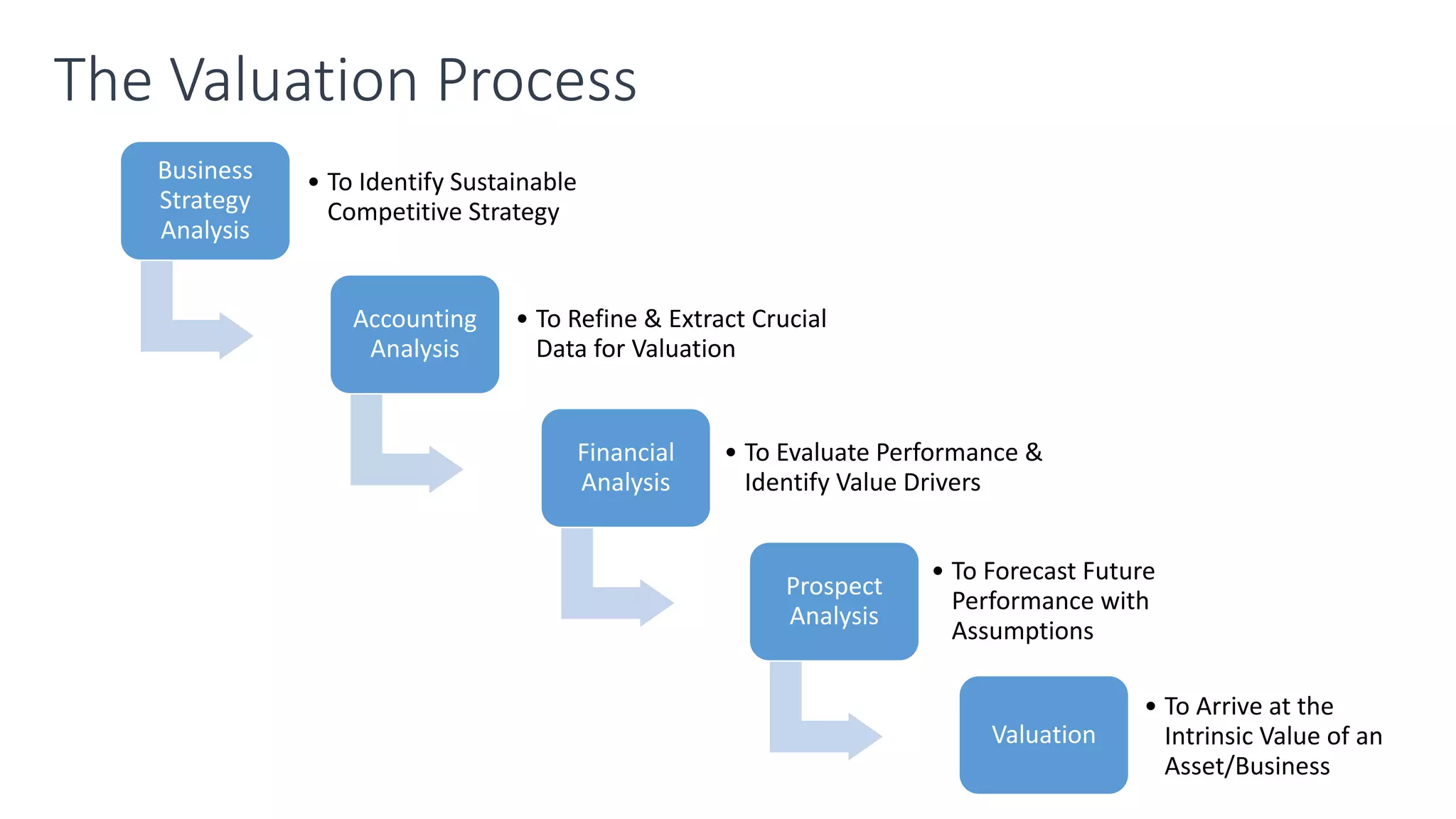 The Valuation Process

Business Strategy Analysis

• To Identify Sustainable Competitive Strategy

Accounting Analysis

• To Refine & Extract Crucial Data for Valuation

Financial Analysis

• To Evaluate Performance & Identify Value Drivers

Prospect Analysis

• To Forecast Future Performance with Assumptions

Valuation

• To Arrive at the Intrinsic Value of an Asset/Business